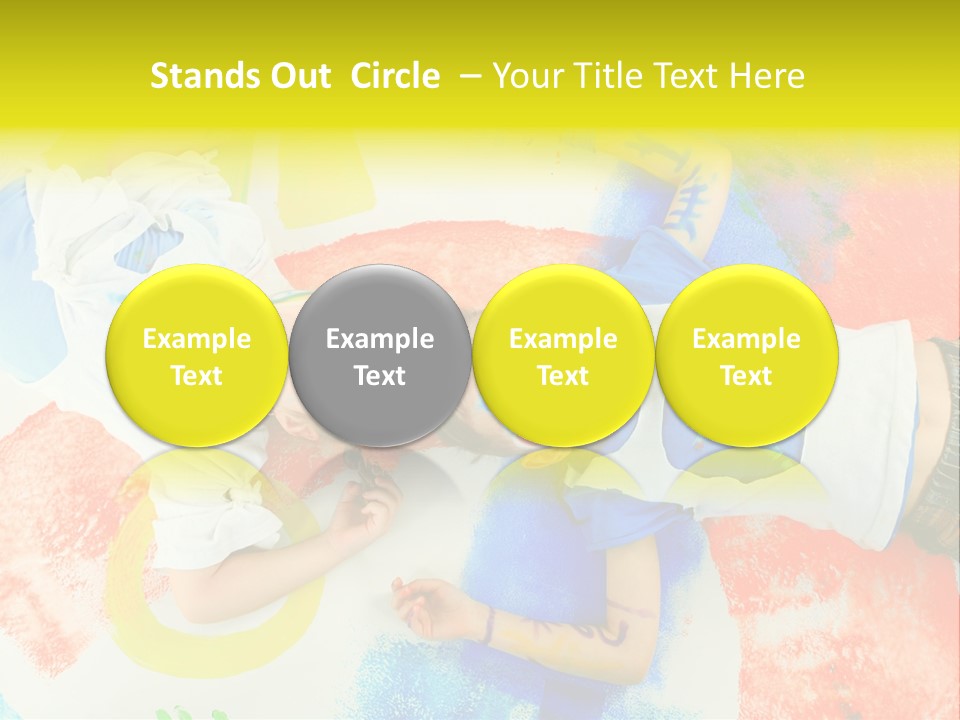 Stands Out Circle – Your Title Text Here

Example Text

Example Text

Example Text

Example Text